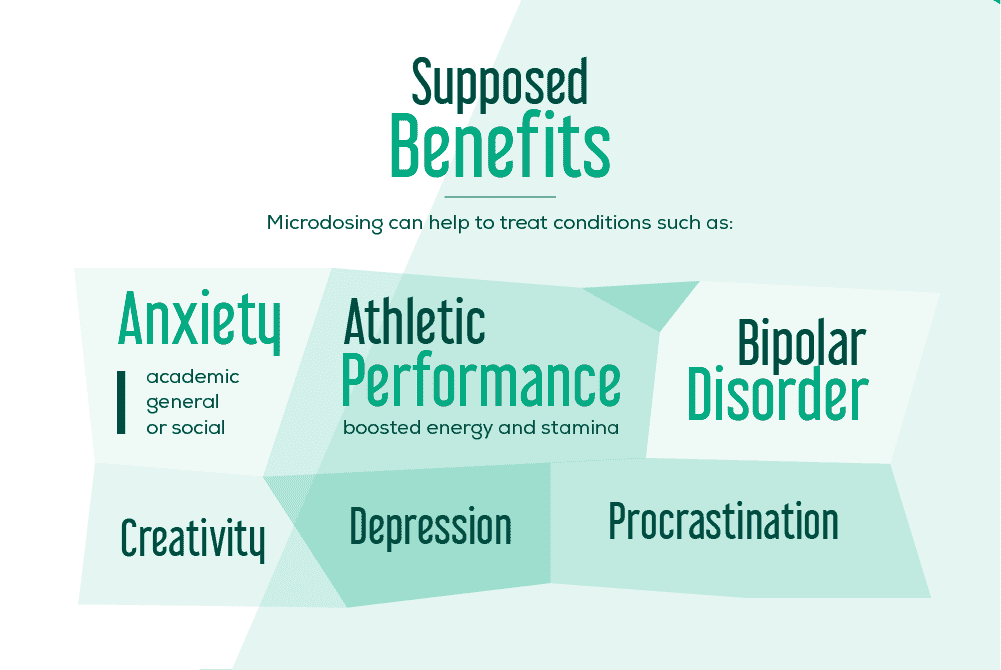 Supposed
Benefits

Microdosing can help to treat conditions such as:

Anxiety
academic
general
or social

Athletic
Performance
boosted energy and stamina

Bipolar
Disorder

Creativity

Depression

Procrastination